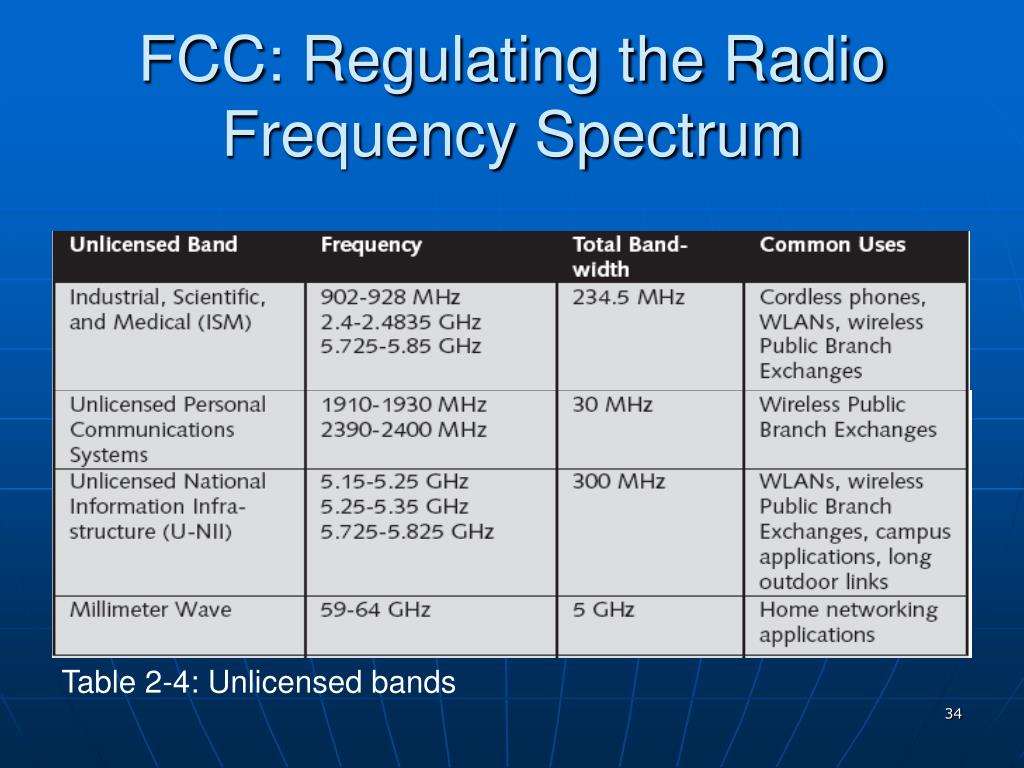 FCC: Regulating the Radio Frequency Spectrum

| Unlicensed Band | Frequency | Total Bandwidth | Common Uses |
|---|---|---|---|
| Industrial, Scientific, and Medical (ISM) | 902-928 MHz 2.4-2.4835 GHz 5.725-5.85 GHz | 234.5 MHz | Cordless phones, WLANs, wireless Public Branch Exchanges |
| Unlicensed Personal Communications Systems | 1910-1930 MHz 2390-2400 MHz | 30 MHz | Wireless Public Branch Exchanges |
| Unlicensed National Information Infrastructure (U-NII) | 5.15-5.25 GHz 5.25-5.35 GHz 5.725-5.825 GHz | 300 MHz | WLANs, wireless Public Branch Exchanges, campus applications, long outdoor links |
| Millimeter Wave | 59-64 GHz | 5 GHz | Home networking applications |

Table 2-4: Unlicensed bands

34